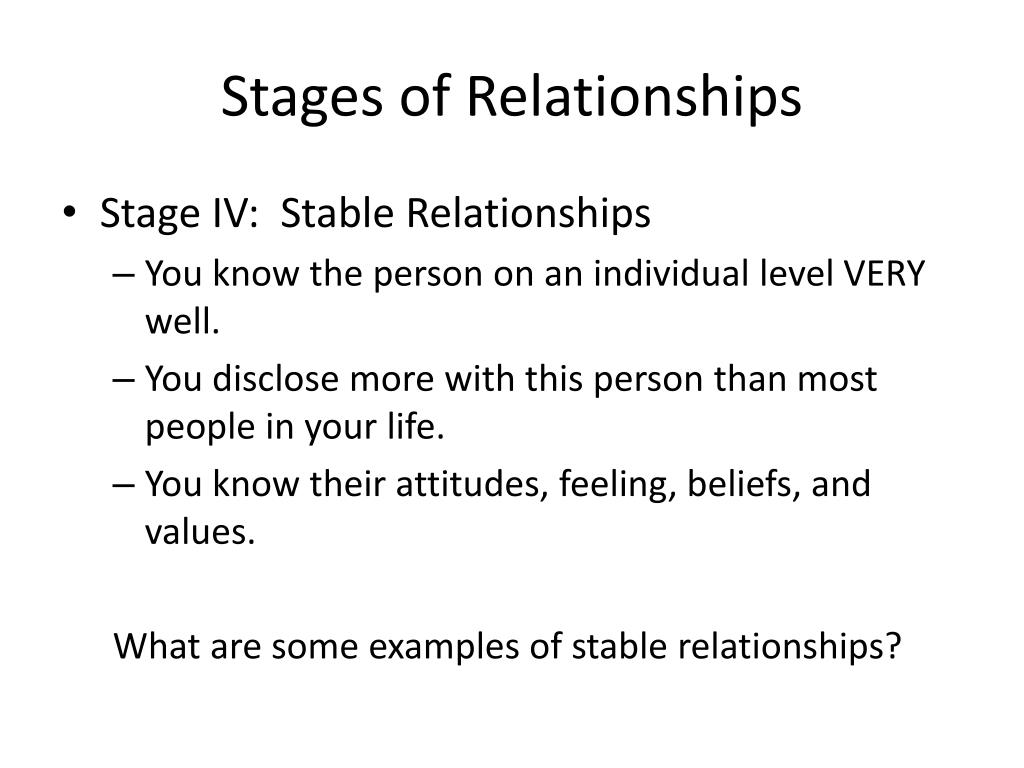 Stages of Relationships

• Stage IV: Stable Relationships
– You know the person on an individual level VERY well.
– You disclose more with this person than most people in your life.
– You know their attitudes, feeling, beliefs, and values.

What are some examples of stable relationships?